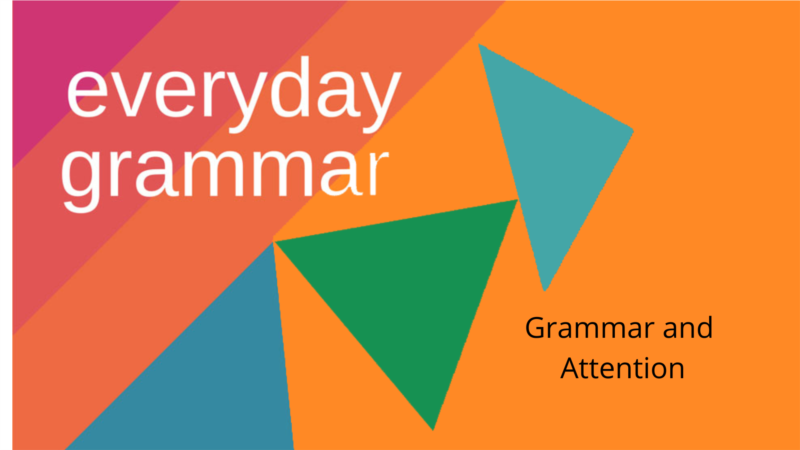 everyday grammar

Grammar and Attention